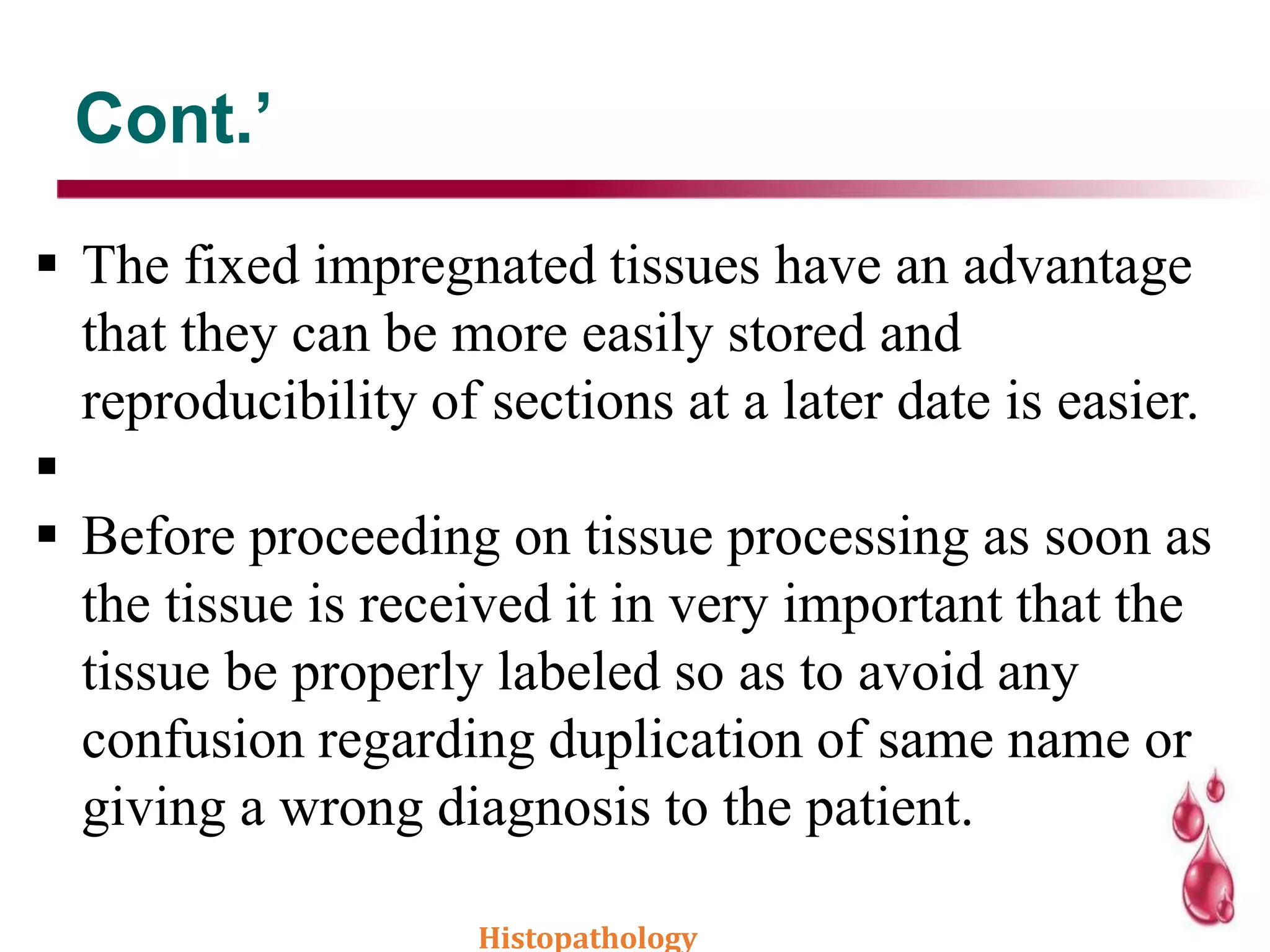 Cont.’

▪ The fixed impregnated tissues have an advantage that they can be more easily stored and reproducibility of sections at a later date is easier.

▪

▪ Before proceeding on tissue processing as soon as the tissue is received it in very important that the tissue be properly labeled so as to avoid any confusion regarding duplication of same name or giving a wrong diagnosis to the patient.

Histopathology